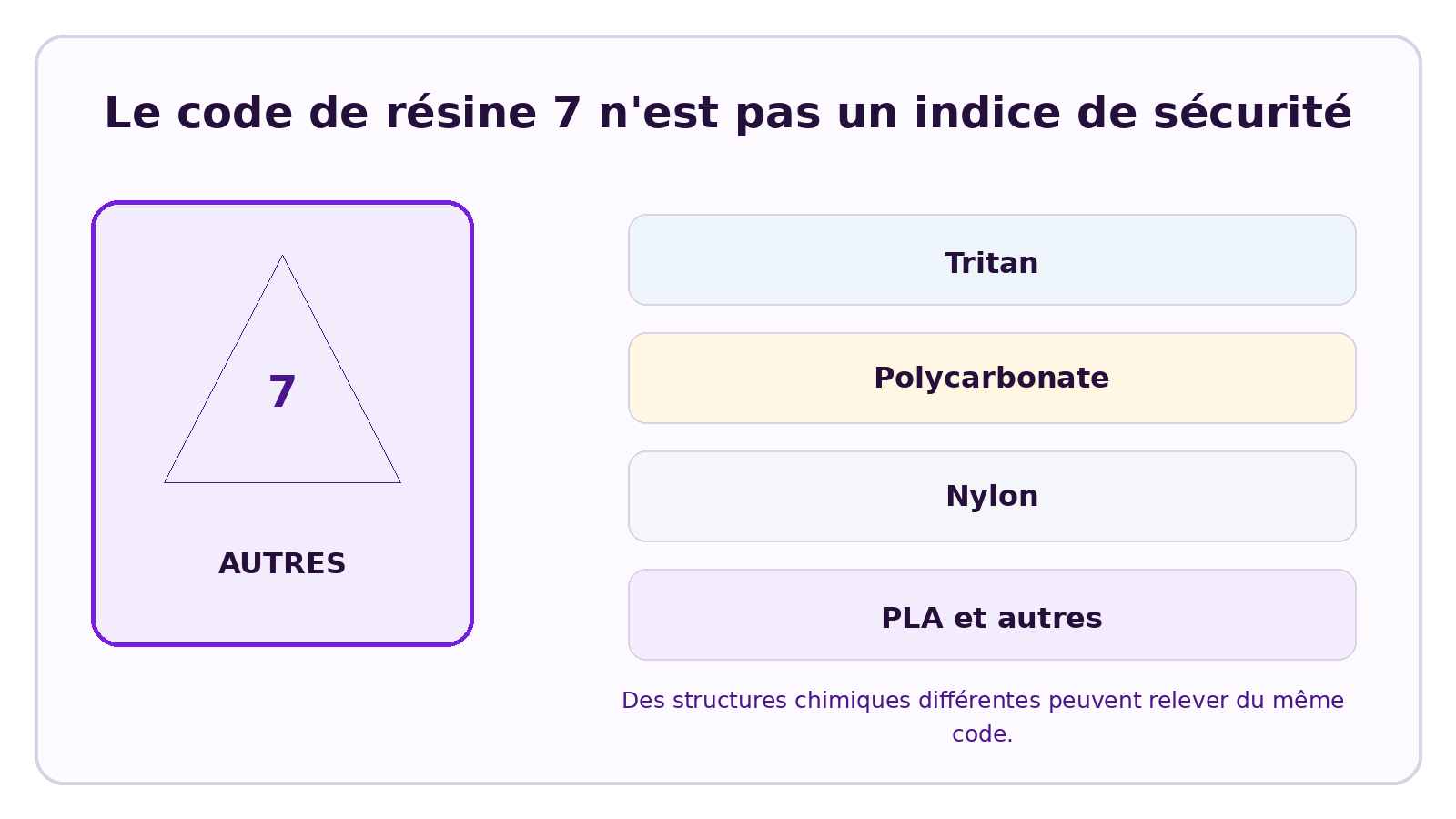 Le code de résine 7 n'est pas un indice de sécurité

7

AUTRES

Tritan

Polycarbonate

Nylon

PLA et autres

Des structures chimiques différentes peuvent relever du même code.